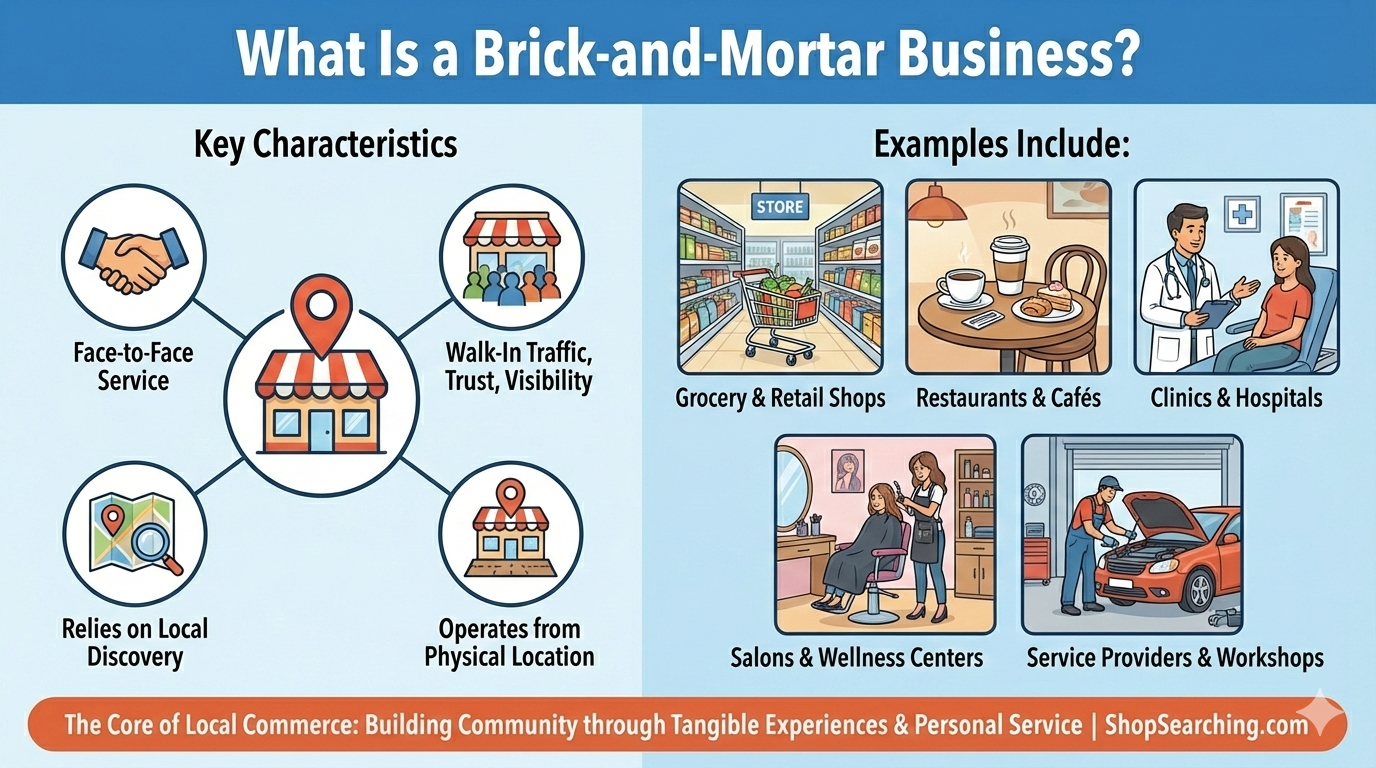 What Is a Brick-and-Mortar Business?

Key Characteristics

Face-to-Face Service

Walk-In Traffic, Trust, Visibility

Relies on Local Discovery

Operates from Physical Location

Examples Include:

STORE

Grocery & Retail Shops

Restaurants & Cafés

Clinics & Hospitals

Salons & Wellness Centers

Service Providers & Workshops

The Core of Local Commerce: Building Community through Tangible Experiences & Personal Service | ShopSearching.com